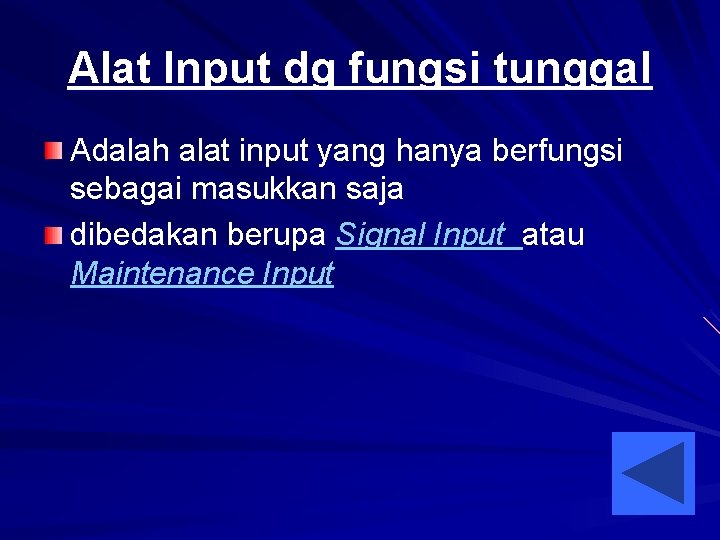 Alat Input dg fungsi tunggal

Adalah alat input yang hanya berfungsi sebagai masukkan saja

dibedakan berupa Signal Input atau Maintenance Input